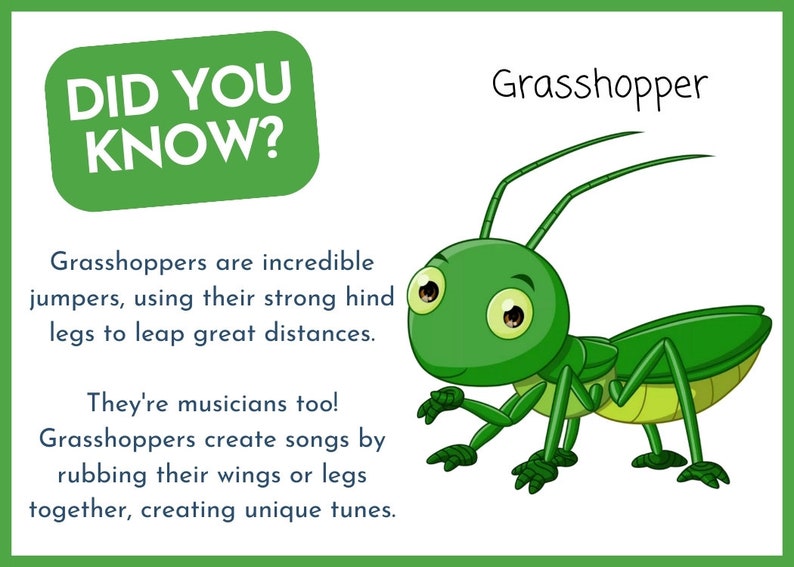 DID YOU KNOW?

Grasshopper

Grasshoppers are incredible jumpers, using their strong hind legs to leap great distances.

They're musicians too! Grasshoppers create songs by rubbing their wings or legs together, creating unique tunes.